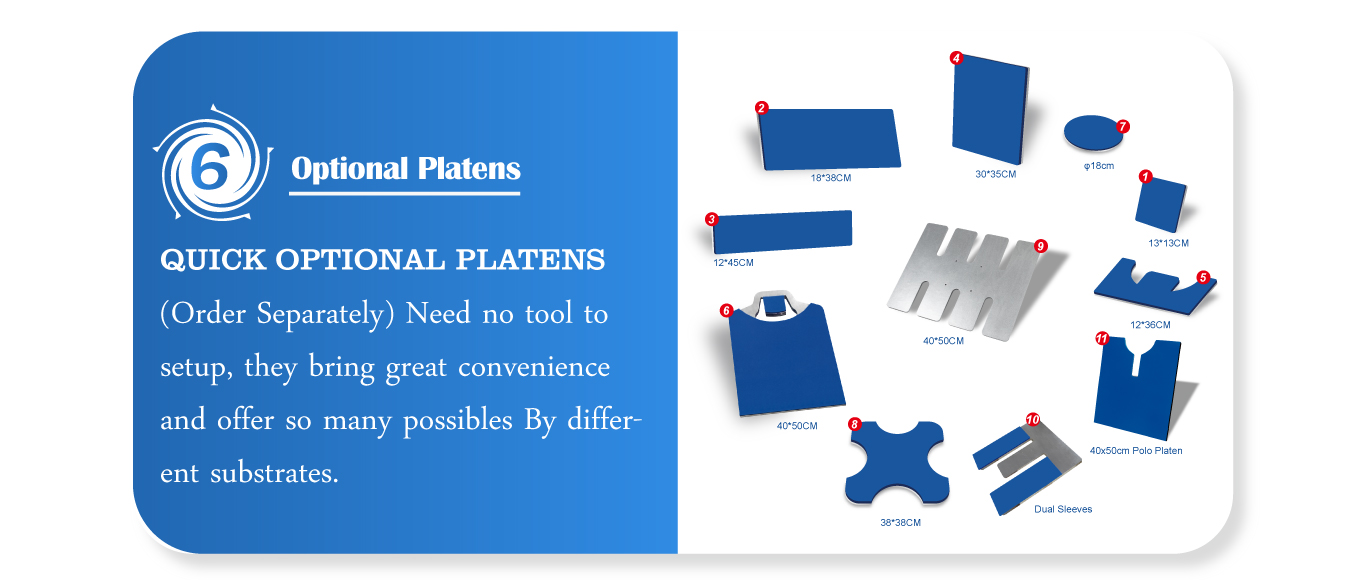 6

Optional Platens

QUICK OPTIONAL PLATENS

(Order Separately) Need no tool to setup, they bring great convenience and offer so many possibles By different substrates.

2
18*38CM

4
30*35CM

7
φ18cm

1
13*13CM

3
12*45CM

9
40*50CM

5
12*36CM

6
40*50CM

11
40x50cm Polo Platen

8
38*38CM

10
Dual Sleeves